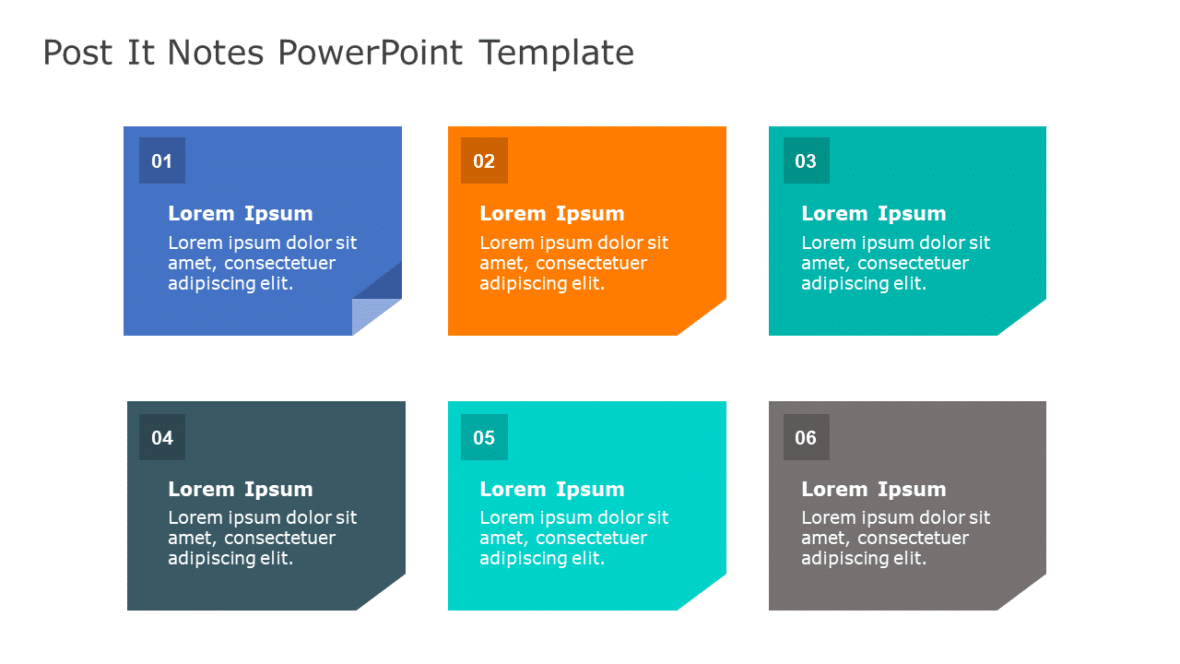 Post It Notes PowerPoint Template

01

Lorem Ipsum

Lorem ipsum dolor sit amet, consectetuer adipiscing elit.

02

Lorem Ipsum

Lorem ipsum dolor sit amet, consectetuer adipiscing elit.

03

Lorem Ipsum

Lorem ipsum dolor sit amet, consectetuer adipiscing elit.

04

Lorem Ipsum

Lorem ipsum dolor sit amet, consectetuer adipiscing elit.

05

Lorem Ipsum

Lorem ipsum dolor sit amet, consectetuer adipiscing elit.

06

Lorem Ipsum

Lorem ipsum dolor sit amet, consectetuer adipiscing elit.